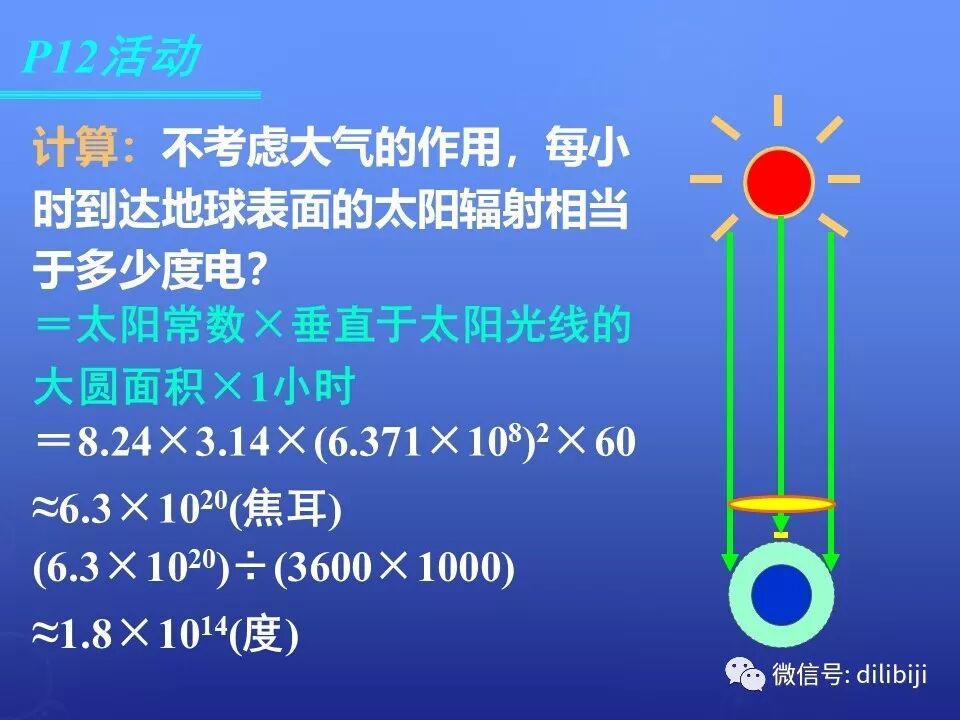 P12活动

计算：不考虑大气的作用，每小时到达地球表面的太阳辐射相当于多少度电？

＝太阳常数×垂直于太阳光线的大圆面积×1小时

$=8.24\times3.14\times(6.371\times10^{8})^{2}\times60$

$\approx6.3\times10^{20}$(焦耳)

$(6.3\times10^{20})\div(3600\times1000)$

$\approx1.8\times10^{14}$(度)

微信号: dilibiji